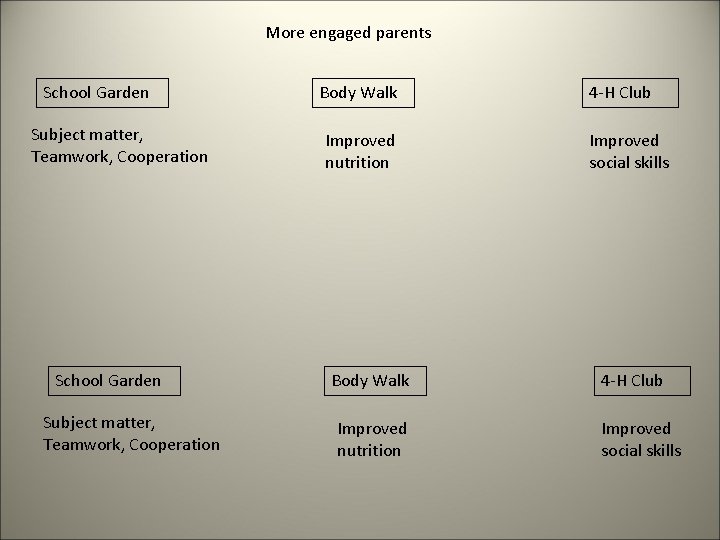 More engaged parents

School Garden

Subject matter, Teamwork, Cooperation

Body Walk

Improved nutrition

4-H Club

Improved social skills

School Garden

Subject matter, Teamwork, Cooperation

Body Walk

Improved nutrition

4-H Club

Improved social skills